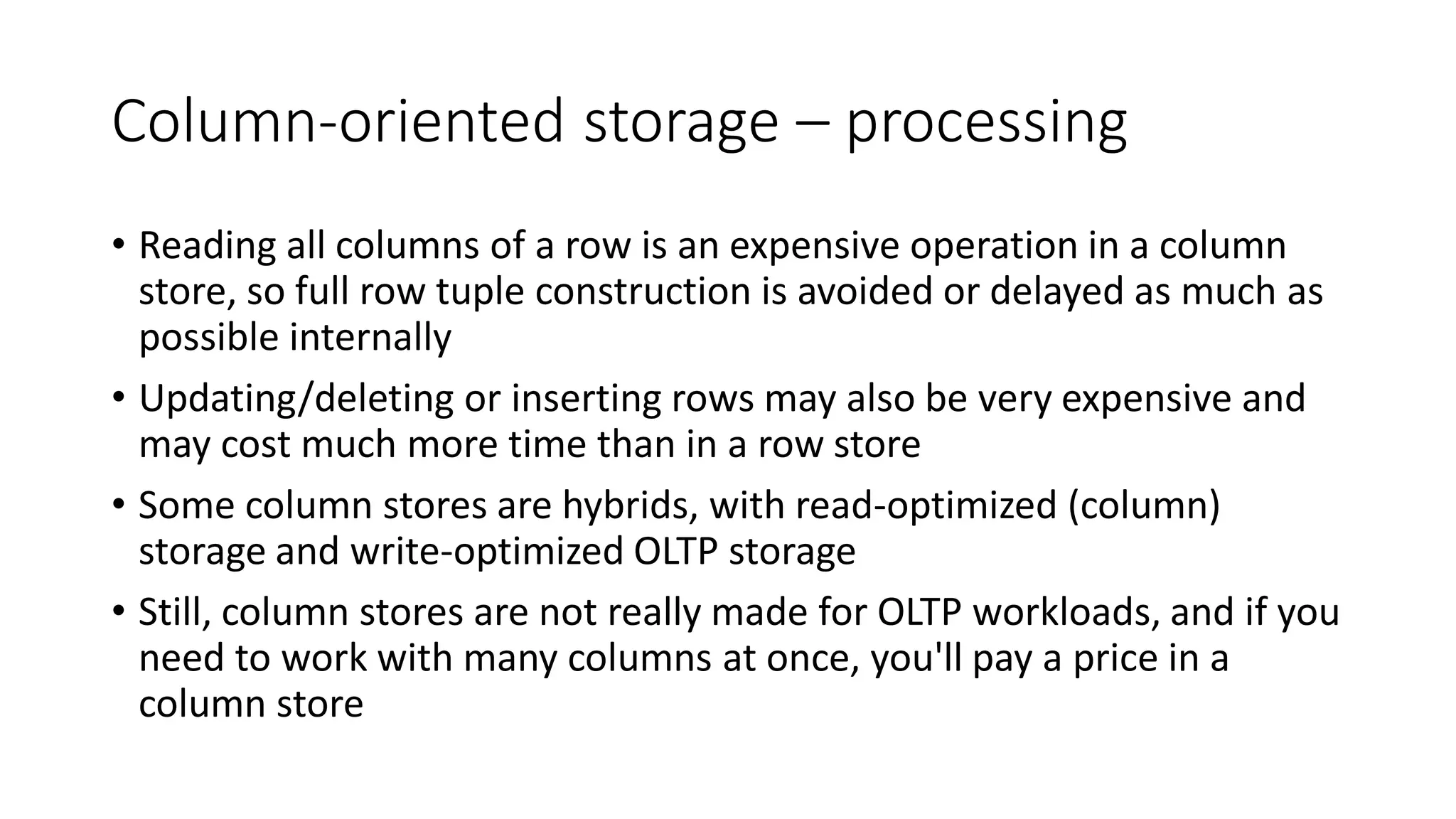 Column-oriented storage – processing

• Reading all columns of a row is an expensive operation in a column store, so full row tuple construction is avoided or delayed as much as possible internally

• Updating/deleting or inserting rows may also be very expensive and may cost much more time than in a row store

• Some column stores are hybrids, with read-optimized (column) storage and write-optimized OLTP storage

• Still, column stores are not really made for OLTP workloads, and if you need to work with many columns at once, you'll pay a price in a column store